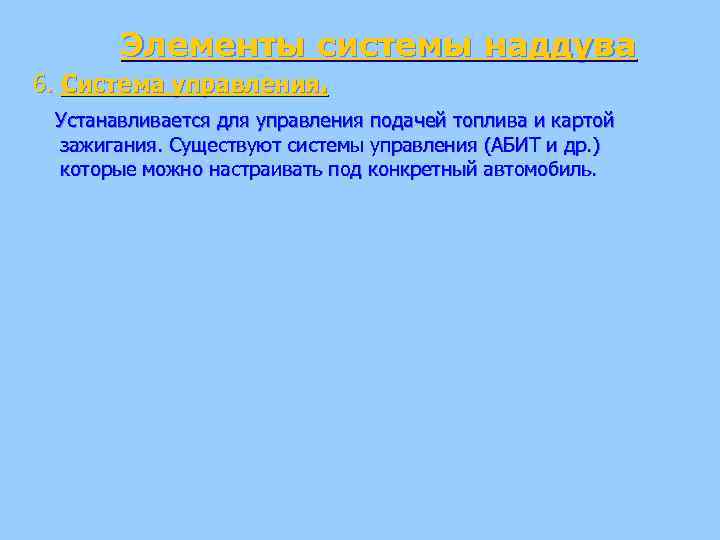 Элементы системы наддува

6. Система управления.

Устанавливается для управления подачей топлива и картой зажигания. Существуют системы управления (АБИТ и др.) которые можно настраивать под конкретный автомобиль.